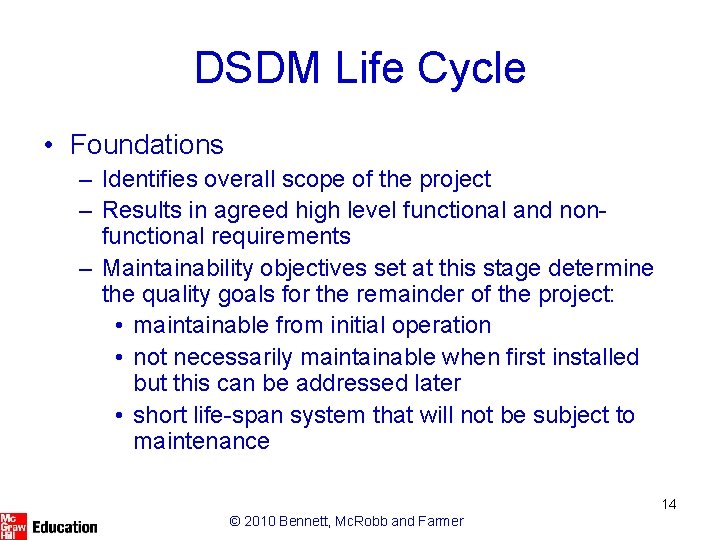 DSDM Life Cycle

• Foundations
– Identifies overall scope of the project
– Results in agreed high level functional and non-functional requirements
– Maintainability objectives set at this stage determine the quality goals for the remainder of the project:
• maintainable from initial operation
• not necessarily maintainable when first installed but this can be addressed later
• short life-span system that will not be subject to maintenance

14

Mc Graw Hill Education

© 2010 Bennett, McRobb and Farmer